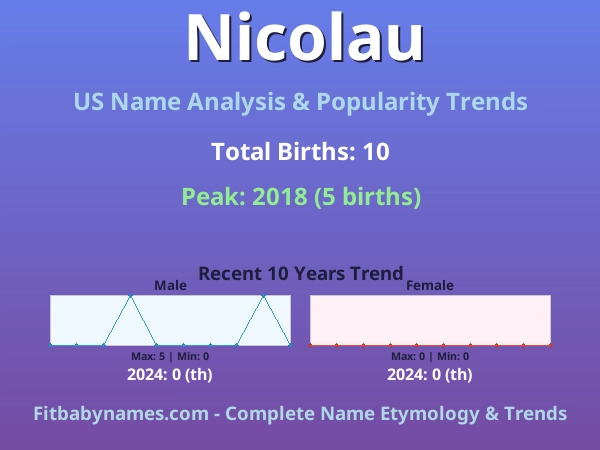 Nicolau

US Name Analysis & Popularity Trends

Total Births: 10

Peak: 2018 (5 births)

Recent 10 Years Trend

Male

Max: 5 | Min: 0

2024: 0 (th)

Female

Max: 0 | Min: 0

2024: 0 (th)

Fitbabynames.com - Complete Name Etymology & Trends